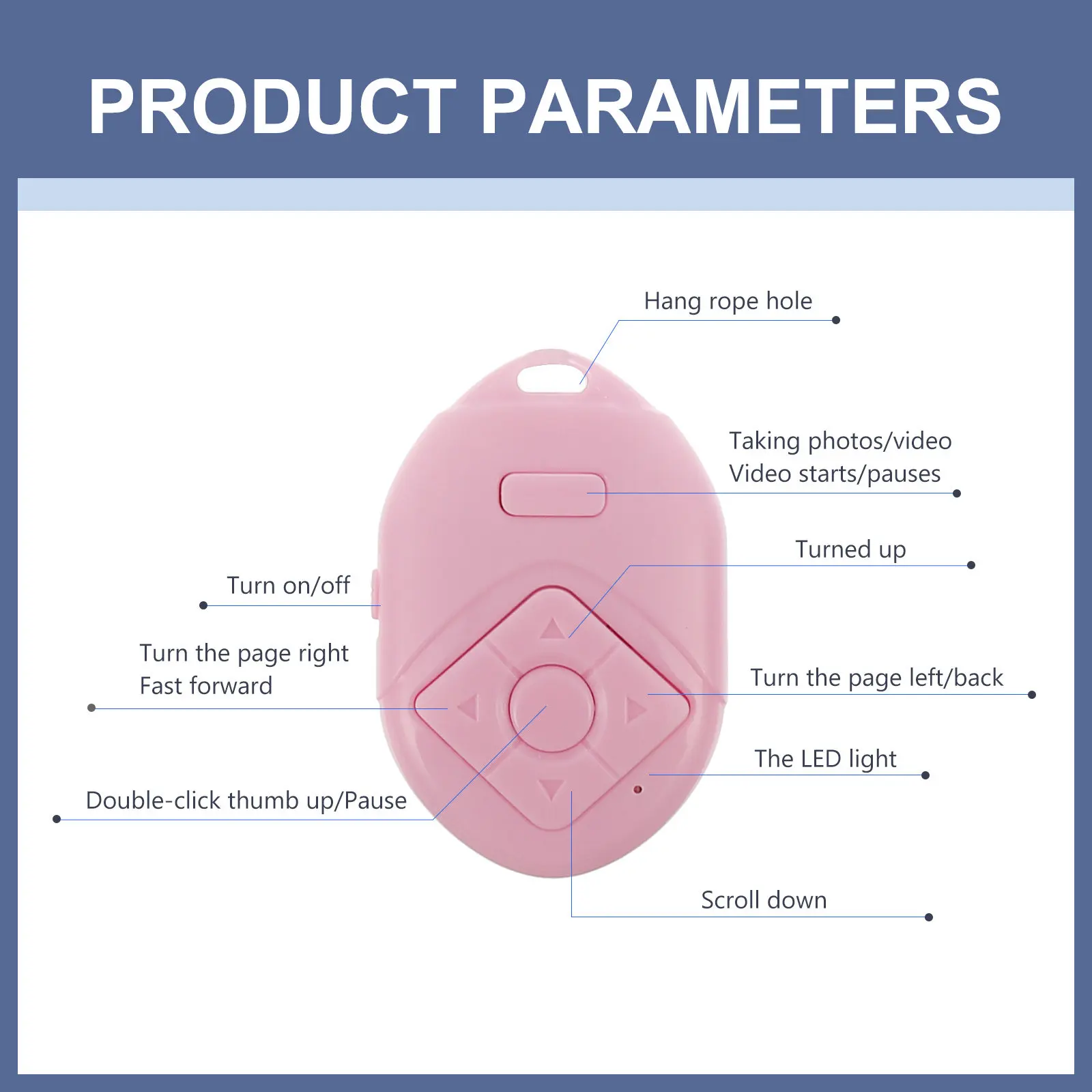 PRODUCT PARAMETERS

Hang rope hole

Taking photos/video
Video starts/pauses

Turned up

Turn on/off

Turn the page right
Fast forward

Turn the page left/back

The LED light

Double-click thumb up/Pause

Scroll down